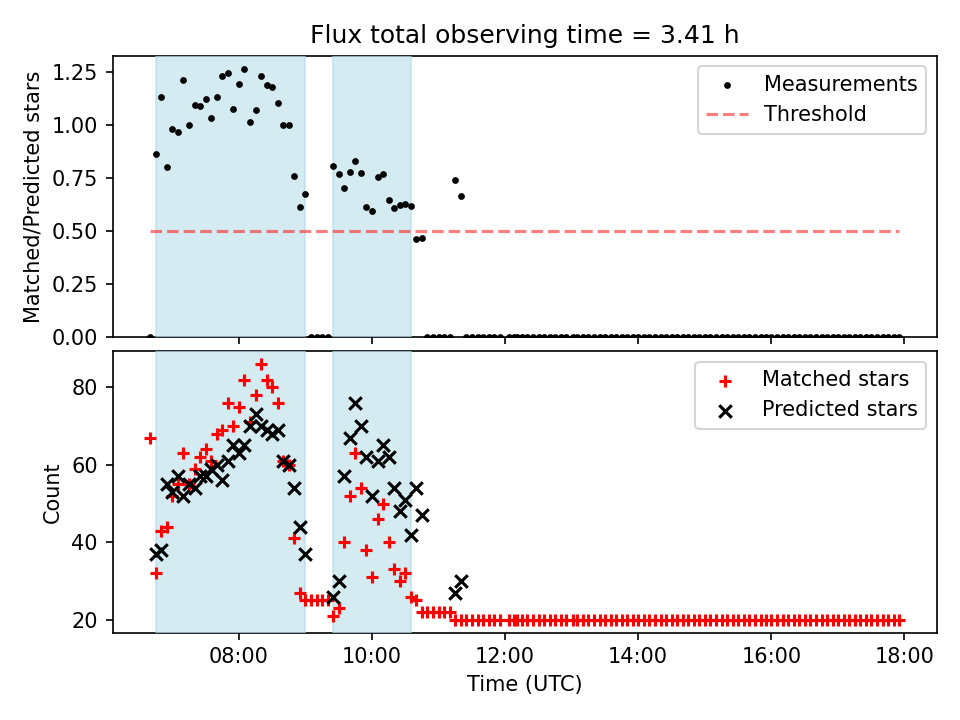 Flux total observing time = 3.41 h

Matched/Predicted stars

1.25
1.00
0.75
0.50
0.25
0.00

Measurements
Threshold

Count

80
60
40
20

Matched stars
Predicted stars

08:00
10:00
12:00
14:00
16:00
18:00

Time (UTC)